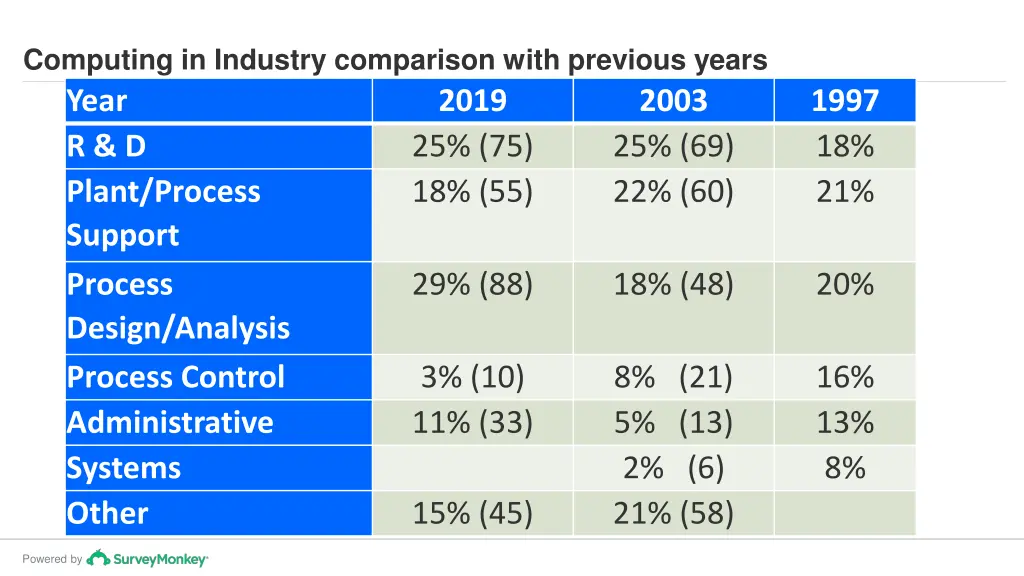 Computing in Industry comparison with previous years

| Year | 2019 | 2003 | 1997 |
|---|---|---|---|
| R & D | 25% (75) | 25% (69) | 18% |
| Plant/Process Support | 18% (55) | 22% (60) | 21% |
| Process Design/Analysis | 29% (88) | 18% (48) | 20% |
| Process Control | 3% (10) | 8% (21) | 16% |
| Administrative | 11% (33) | 5% (13) | 13% |
| Systems | | 2% (6) | 8% |
| Other | 15% (45) | 21% (58) | |

Powered by SurveyMonkey